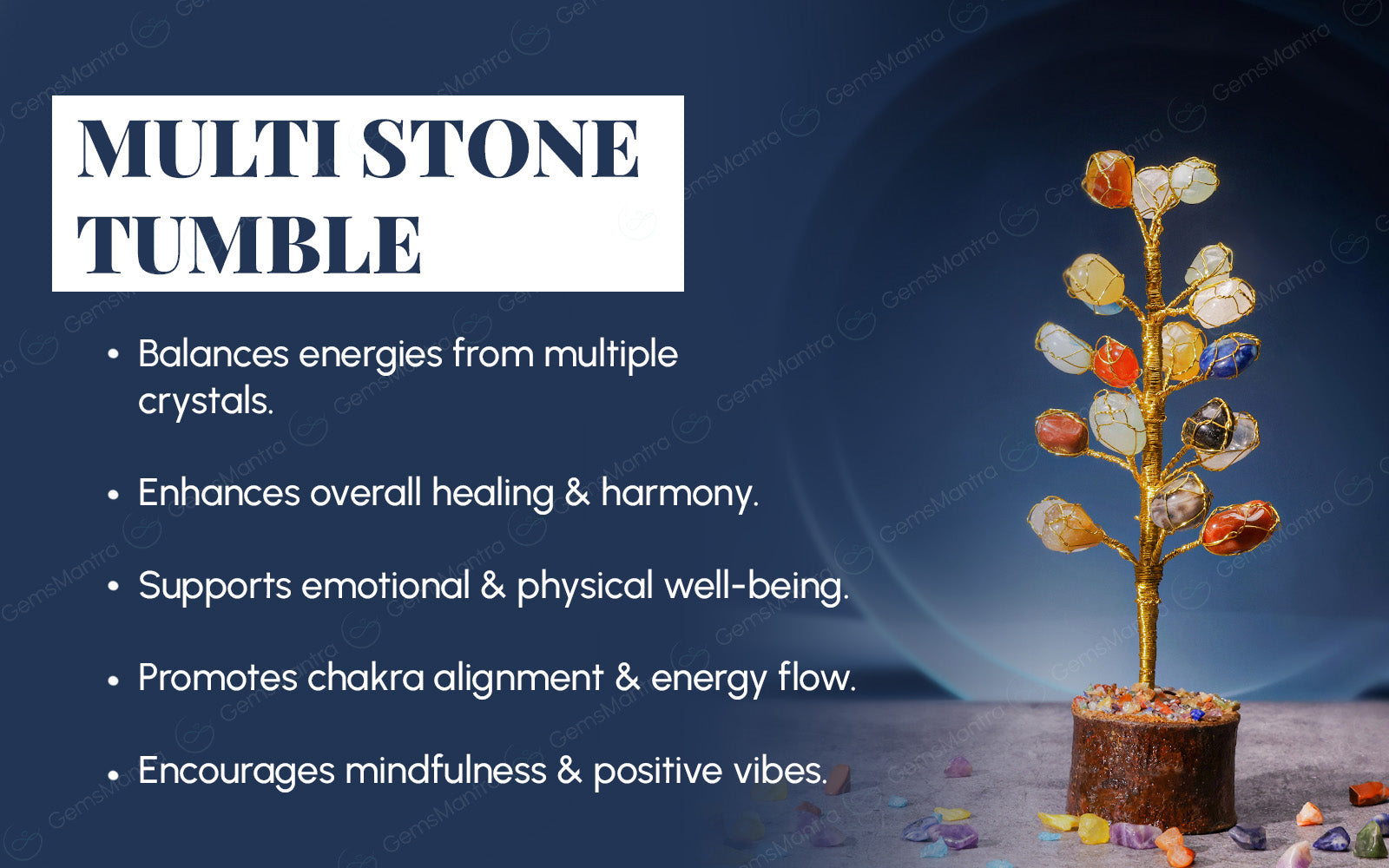 MULTI STONE TUMBLE

• Balances energies from multiple crystals.

• Enhances overall healing & harmony.

• Supports emotional & physical well-being.

• Promotes chakra alignment & energy flow.

• Encourages mindfulness & positive vibes.

GemsMantra